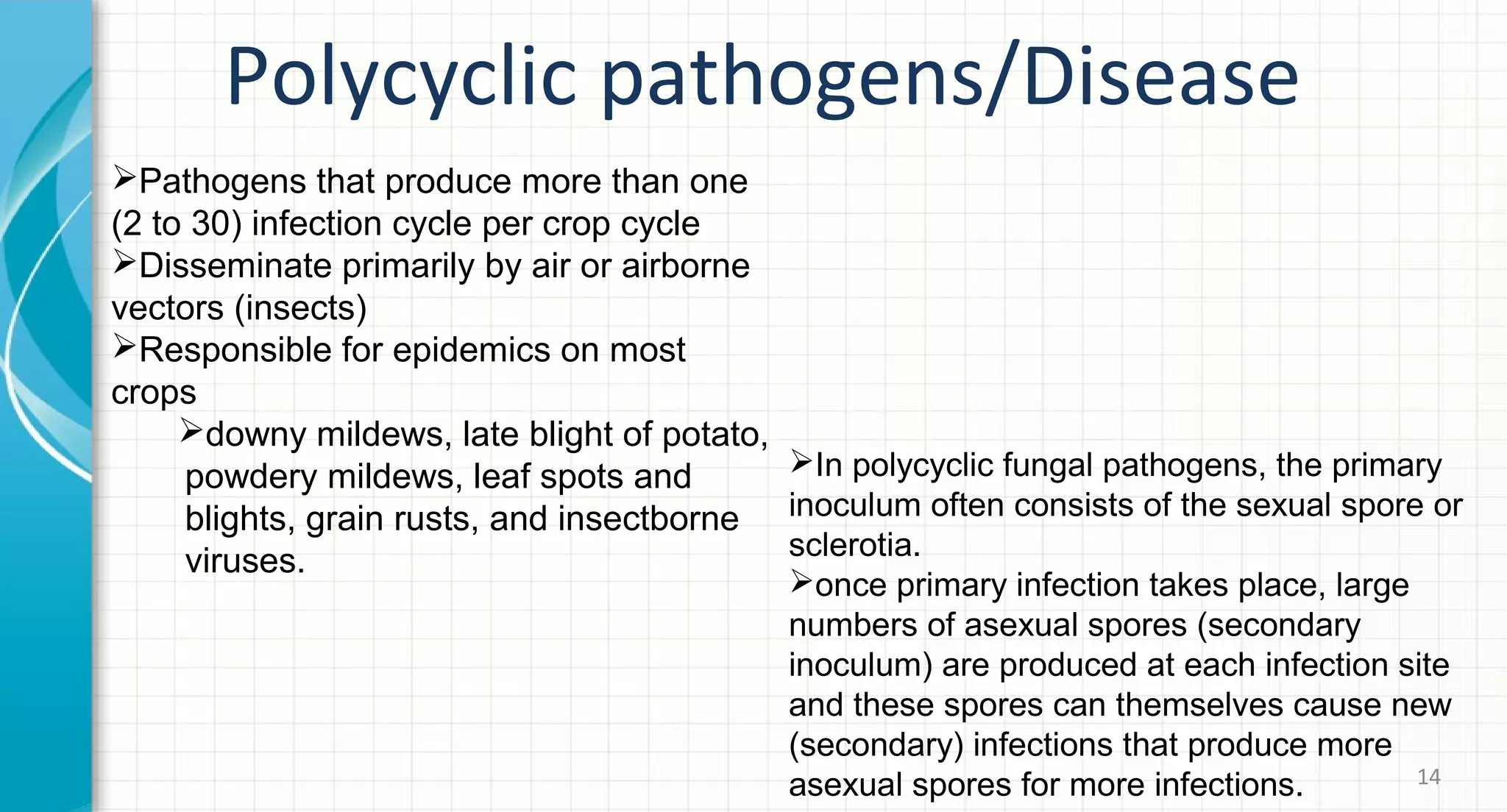 Polycyclic pathogens/Disease

➢Pathogens that produce more than one (2 to 30) infection cycle per crop cycle
➢Disseminate primarily by air or airborne vectors (insects)
➢Responsible for epidemics on most crops
➢downy mildews, late blight of potato, powdery mildews, leaf spots and blights, grain rusts, and insectborne viruses.

➢In polycyclic fungal pathogens, the primary inoculum often consists of the sexual spore or sclerotia.
➢once primary infection takes place, large numbers of asexual spores (secondary inoculum) are produced at each infection site and these spores can themselves cause new (secondary) infections that produce more asexual spores for more infections.

14